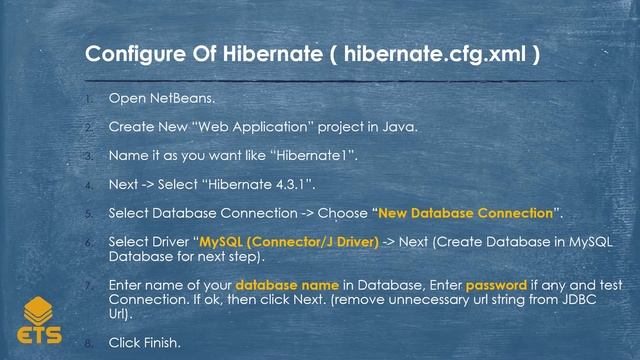 Configure Of Hibernate ( hibernate.cfg.xml )

1. Open NetBeans.

2. Create New "Web Application" project in Java.

3. Name it as you want like "Hibernate1".

4. Next -> Select "Hibernate 4.3.1".

5. Select Database Connection -> Choose "New Database Connection".

6. Select Driver "MySQL (Connector/J Driver) -> Next (Create Database in MySQL Database for next step).

7. Enter name of your database name in Database, Enter password if any and test Connection. If ok, then click Next. (remove unnecessary url string from JDBC Url).

8. Click Finish.

ETS